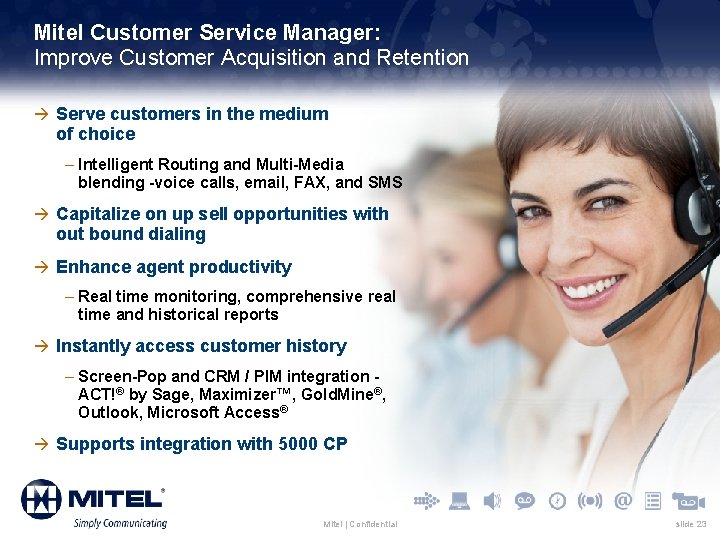 Mitel Customer Service Manager:
Improve Customer Acquisition and Retention

→ Serve customers in the medium of choice

– Intelligent Routing and Multi-Media blending -voice calls, email, FAX, and SMS

→ Capitalize on up sell opportunities with out bound dialing

→ Enhance agent productivity

– Real time monitoring, comprehensive real time and historical reports

→ Instantly access customer history

– Screen-Pop and CRM / PIM integration - ACT!® by Sage, Maximizer™, GoldMine®, Outlook, Microsoft Access®

→ Supports integration with 5000 CP

MITEL®
Simply Communicating

Mitel | Confidential

slide 23